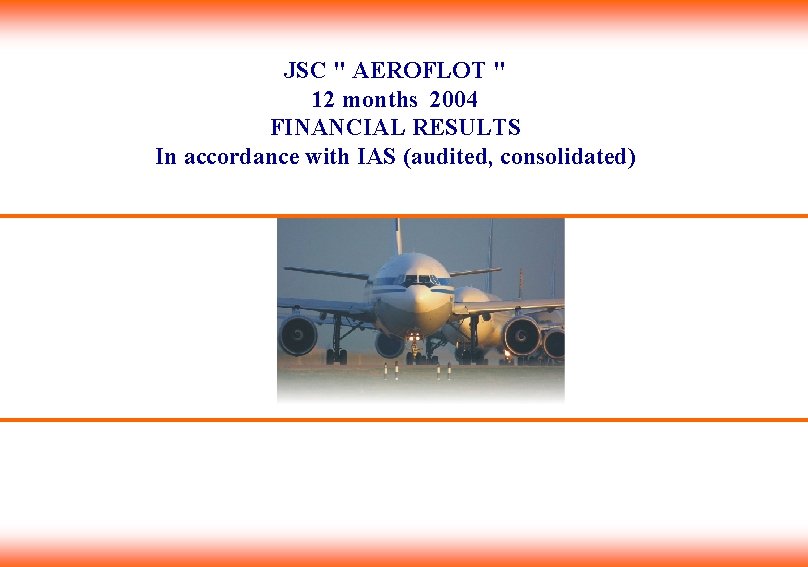 JSC " AEROFLOT "
12 months 2004
FINANCIAL RESULTS
In accordance with IAS (audited, consolidated)